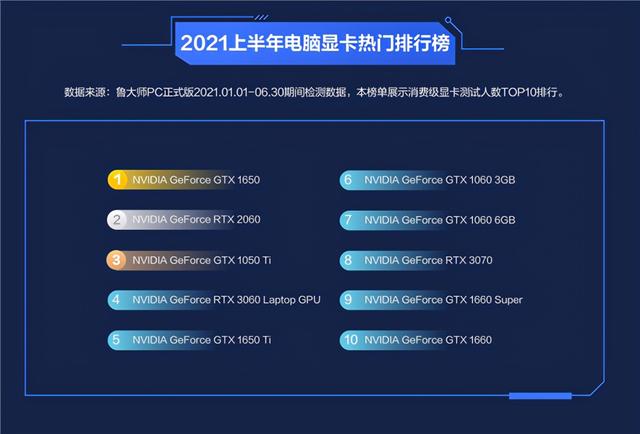 2021上半年电脑显卡热门排行榜

数据来源：鲁大师PC正式版2021.01.01-06.30期间检测数据，本榜单展示消费级显卡测试人数TOP10排行。

1 NVIDIA GeForce GTX 1650
2 NVIDIA GeForce RTX 2060
3 NVIDIA GeForce GTX 1050 Ti
4 NVIDIA GeForce RTX 3060 Laptop GPU
5 NVIDIA GeForce GTX 1650 Ti

6 NVIDIA GeForce GTX 1060 3GB
7 NVIDIA GeForce GTX 1060 6GB
8 NVIDIA GeForce RTX 3070
9 NVIDIA GeForce GTX 1660 Super
10 NVIDIA GeForce GTX 1660